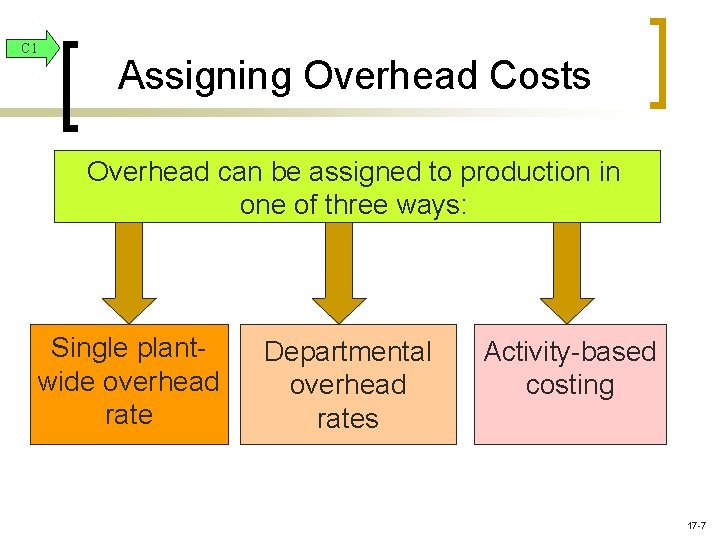 C1

Assigning Overhead Costs

Overhead can be assigned to production in one of three ways:

Single plant-wide overhead rate

Departmental overhead rates

Activity-based costing

17-7